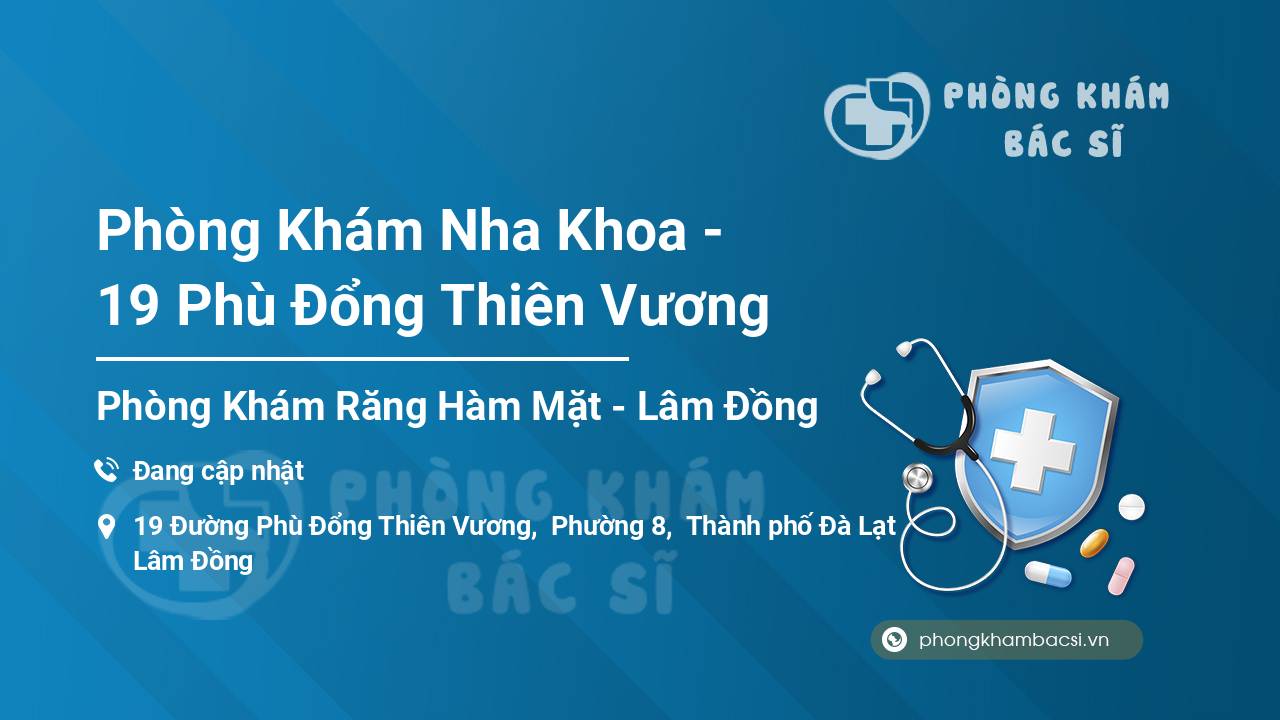 PHÒNG KHÁM BÁC SĨ

Phòng Khám Nha Khoa - 19 Phù Đổng Thiên Vương

Phòng Khám Răng Hàm Mặt - Lâm Đồng

Đang cập nhật

19 Đường Phù Đổng Thiên Vương, Phường 8, Thành phố Đà Lạt Lâm Đồng

PHÒNG KHÁM BÁC SĨ

phongkhambacsi.vn